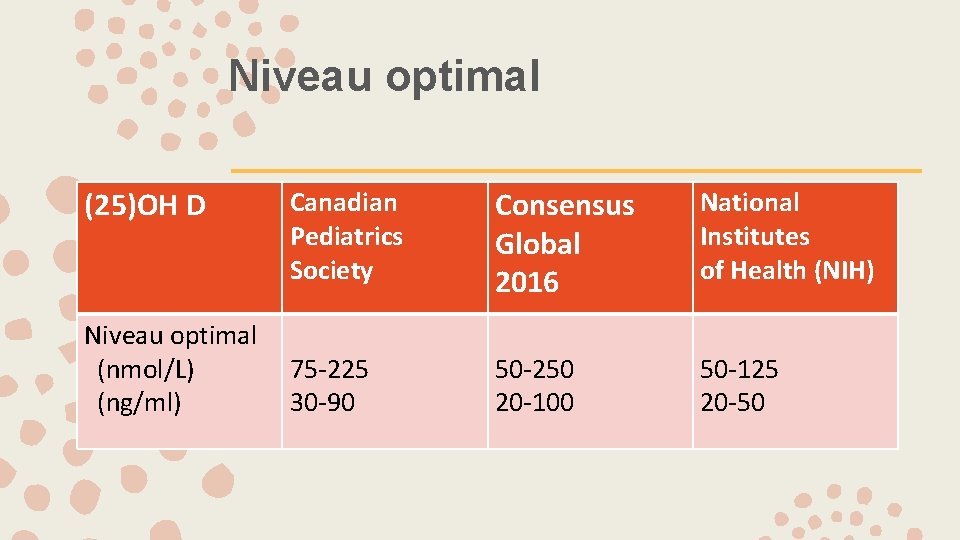 Niveau optimal

| (25)OH D | Canadian Pediatrics Society | Consensus Global 2016 | National Institutes of Health (NIH) |
|---|---|---|---|
| Niveau optimal (nmol/L) (ng/ml) | 75-225 30-90 | 50-250 20-100 | 50-125 20-50 |